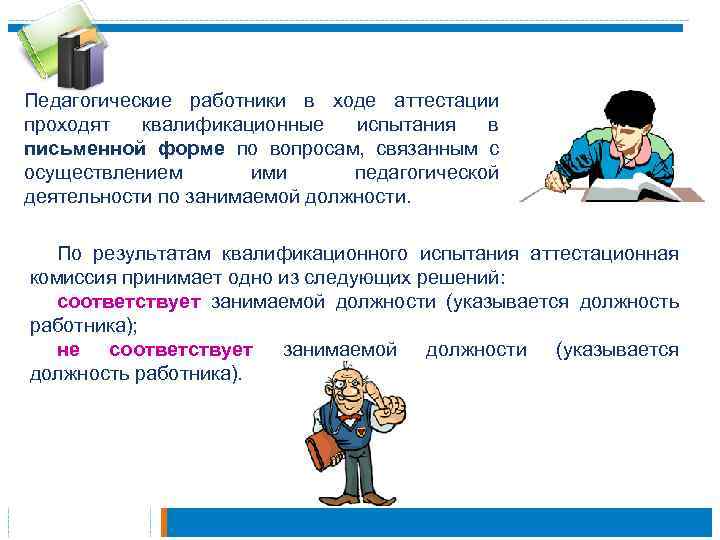 Педагогические работники в ходе аттестации проходят квалификационные испытания в письменной форме по вопросам, связанным с осуществлением ими педагогической деятельности по занимаемой должности.

По результатам квалификационного испытания аттестационная комиссия принимает одно из следующих решений:
соответствует занимаемой должности (указывается должность работника);
не соответствует занимаемой должности (указывается должность работника).